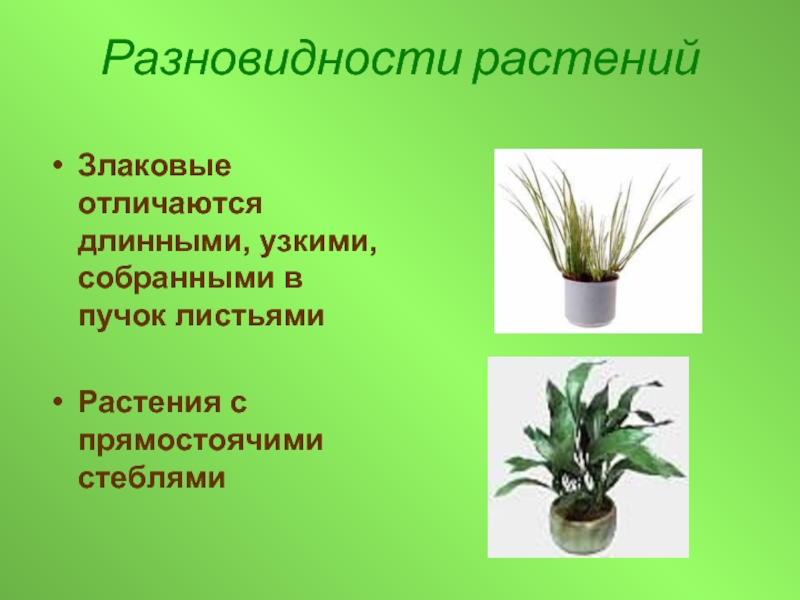 Разновидности растений

• Злаковые отличаются длинными, узкими, собранными в пучок листьями

• Растения с прямостоячими стеблями